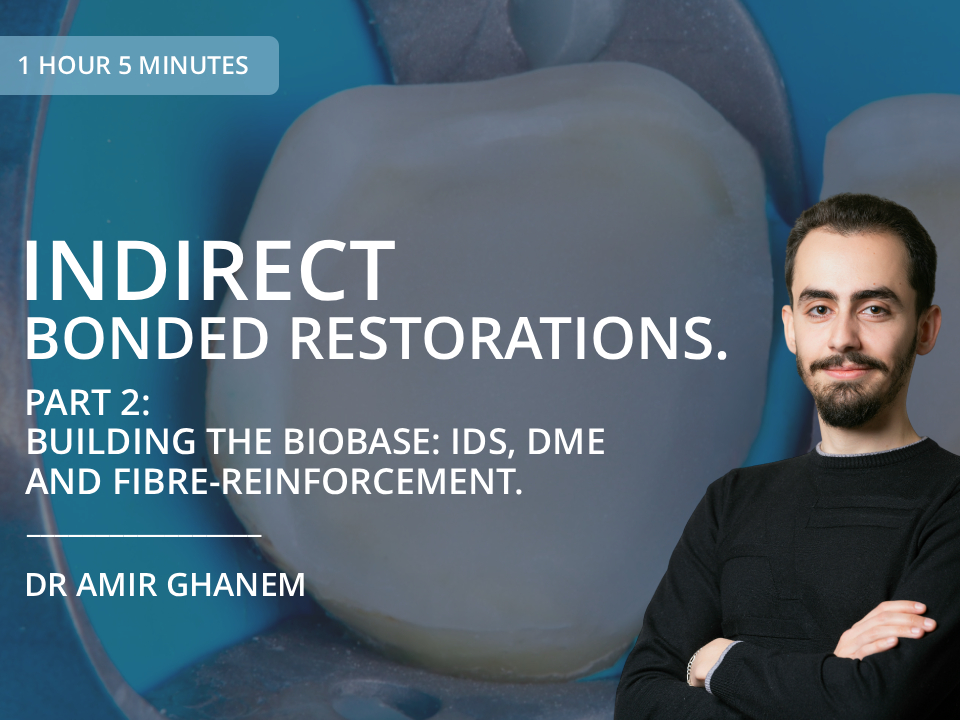 1 HOUR 5 MINUTES

INDIRECT
BONDED RESTORATIONS.

PART 2:
BUILDING THE BIOBASE: IDS, DME AND FIBRE-REINFORCEMENT.

DR AMIR GHANEM